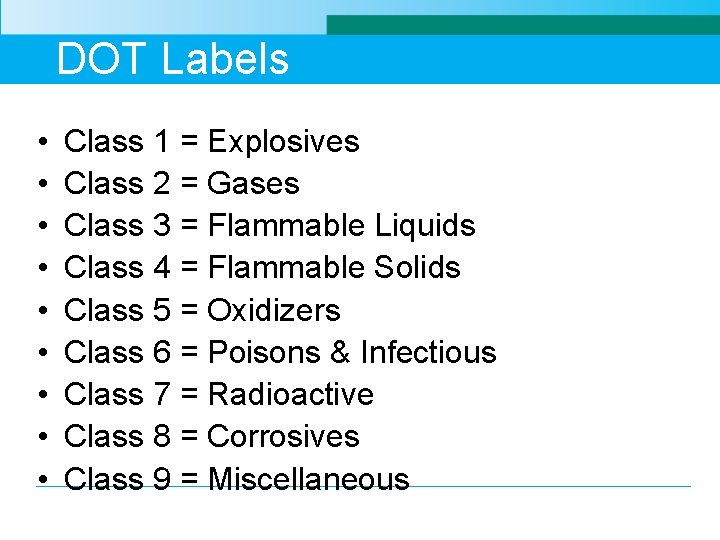 DOT Labels

• Class 1 = Explosives
• Class 2 = Gases
• Class 3 = Flammable Liquids
• Class 4 = Flammable Solids
• Class 5 = Oxidizers
• Class 6 = Poisons & Infectious
• Class 7 = Radioactive
• Class 8 = Corrosives
• Class 9 = Miscellaneous